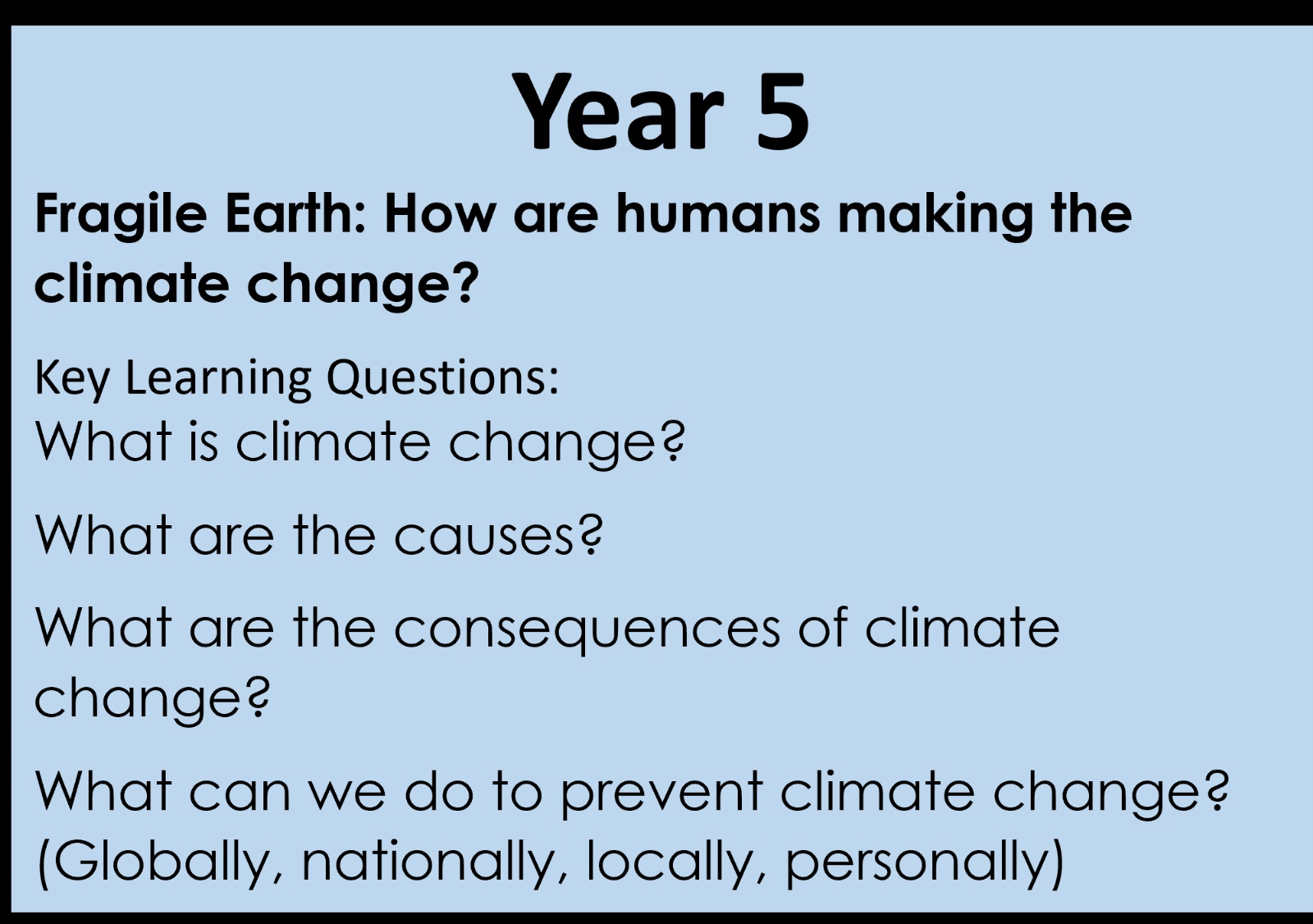 Year 5

Fragile Earth: How are humans making the climate change?

Key Learning Questions:
What is climate change?

What are the causes?

What are the consequences of climate change?

What can we do to prevent climate change? (Globally, nationally, locally, personally)